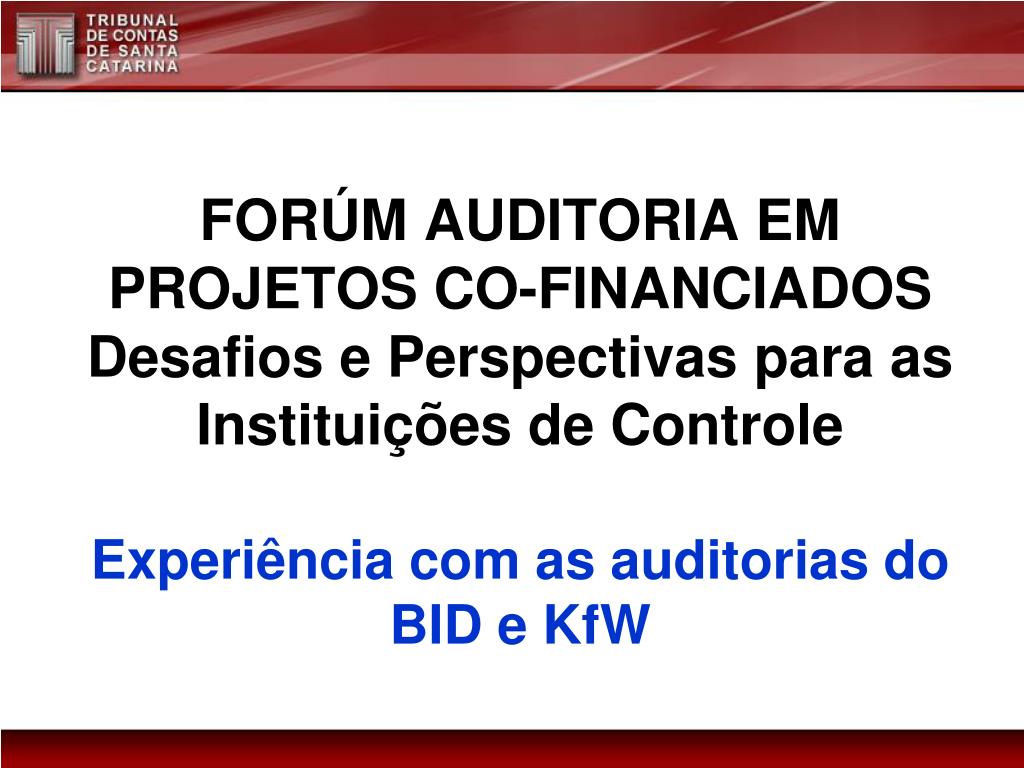 TRIBUNAL DE CONTAS DE SANTA CATARINA

FORÚM AUDITORIA EM PROJETOS CO-FINANCIADOS Desafios e Perspectivas para as Instituições de Controle

Experiência com as auditorias do BID e KfW